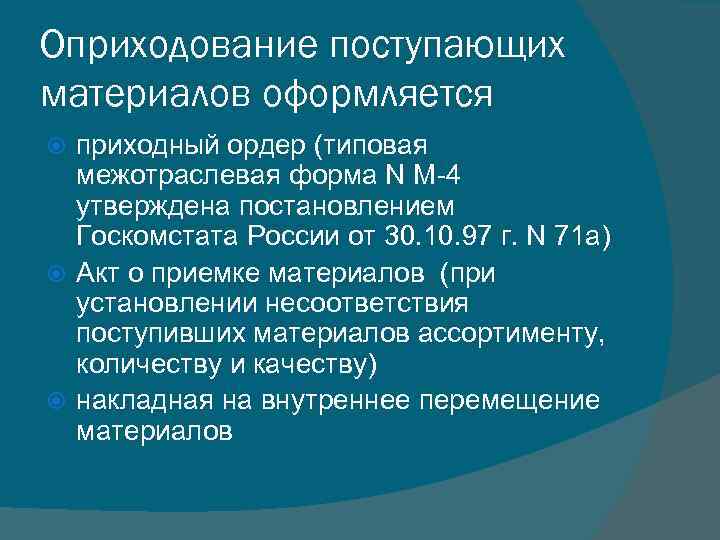 Оприходование поступающих материалов оформляется

приходный ордер (типовая межотраслевая форма N М-4 утверждена постановлением Госкомстата России от 30.10.97 г. N 71а)

Акт о приемке материалов (при установлении несоответствия поступивших материалов ассортименту, количеству и качеству)

накладная на внутреннее перемещение материалов